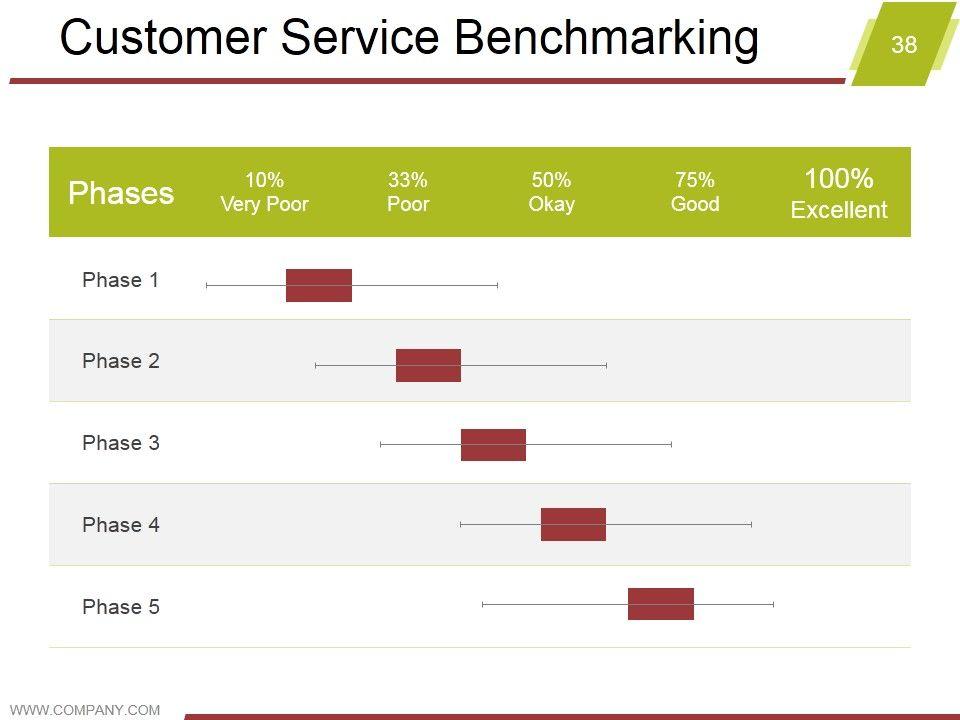 Customer Service Benchmarking

38

| Phases | 10% Very Poor | 33% Poor | 50% Okay | 75% Good | 100% Excellent |
|---|---|---|---|---|---|
| Phase 1 | | | | | |
| Phase 2 | | | | | |
| Phase 3 | | | | | |
| Phase 4 | | | | | |
| Phase 5 | | | | | |

WWW.COMPANY.COM